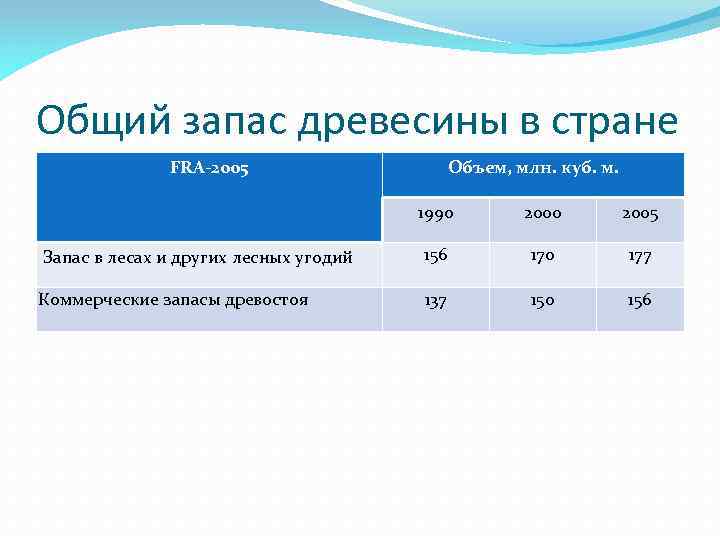 Общий запас древесины в стране

| FRA-2005 | Объем, млн. куб. м. | | |
|---|---|---|---|
| | 1990 | 2000 | 2005 |
| Запас в лесах и других лесных угодий | 156 | 170 | 177 |
| Коммерческие запасы древостоя | 137 | 150 | 156 |